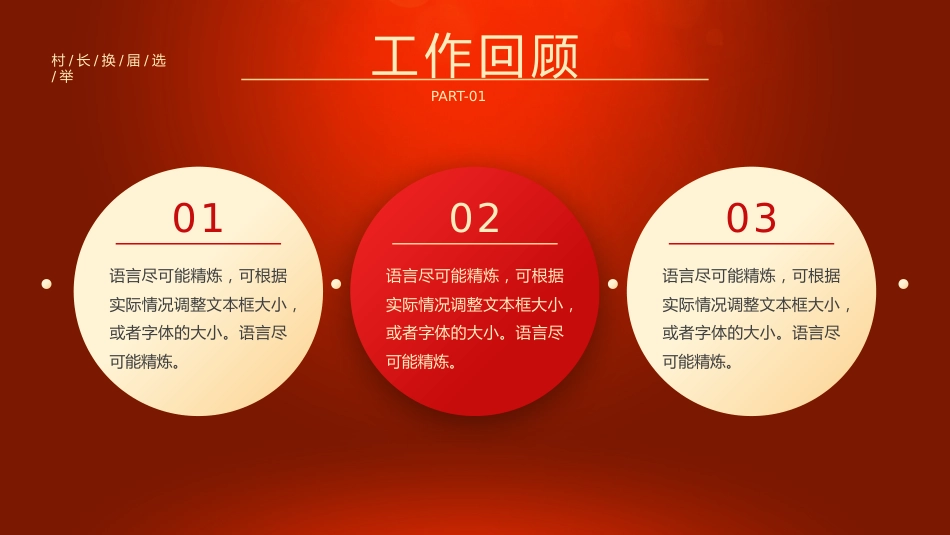 村/长/换/届/选/举

工作回顾

PART-01

01

语言尽可能精炼，可根据实际情况调整文本框大小，或者字体的大小。语言尽可能精炼。

02

语言尽可能精炼，可根据实际情况调整文本框大小，或者字体的大小。语言尽可能精炼。

03

语言尽可能精炼，可根据实际情况调整文本框大小，或者字体的大小。语言尽可能精炼。